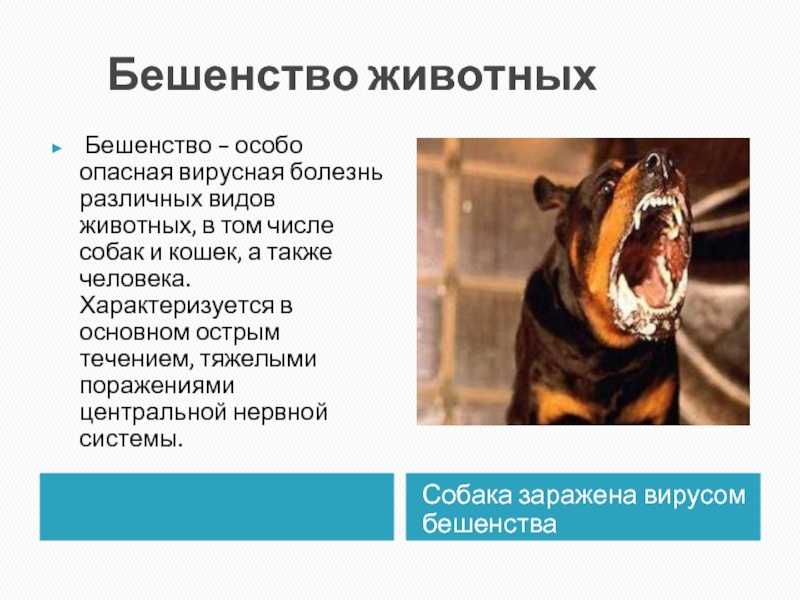 Бешенство животных

Бешенство – особо опасная вирусная болезнь различных видов животных, в том числе собак и кошек, а также человека. Характеризуется в основном острым течением, тяжелыми поражениями центральной нервной системы.

Собака заражена вирусом бешенства